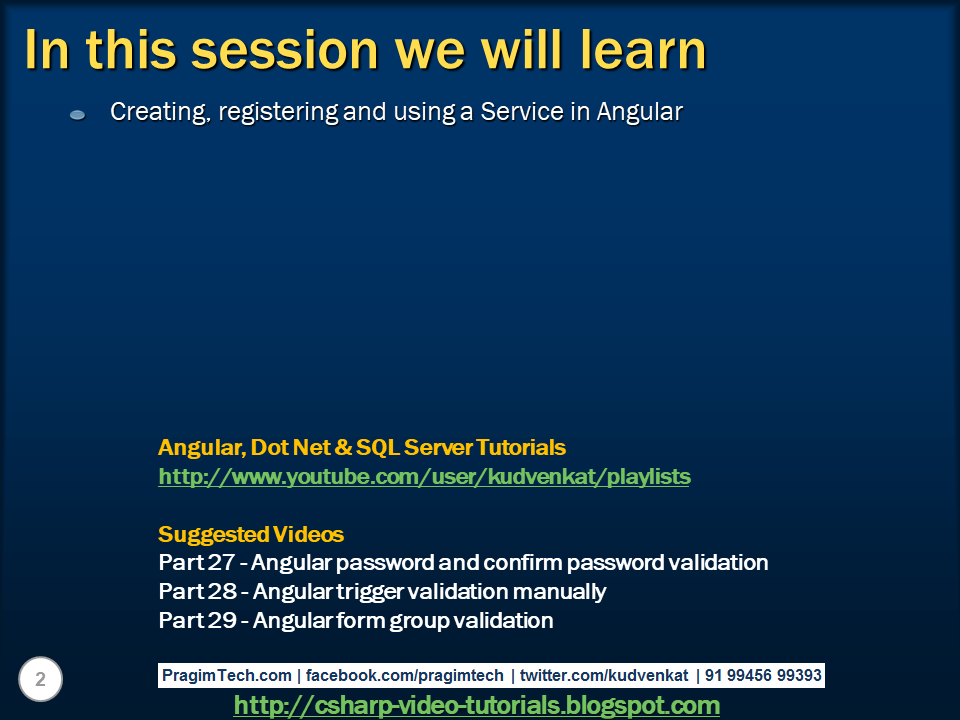 In this session we will learn

Creating, registering and using a Service in Angular

Angular, Dot Net & SQL Server Tutorials
http://www.youtube.com/user/kudvenkat/playlists

Suggested Videos
Part 27 - Angular password and confirm password validation
Part 28 - Angular trigger validation manually
Part 29 - Angular form group validation

2

PragimTech.com | facebook.com/pragimtech | twitter.com/kudvenkat | 91 99456 99393

http://csharp-video-tutorials.blogspot.com